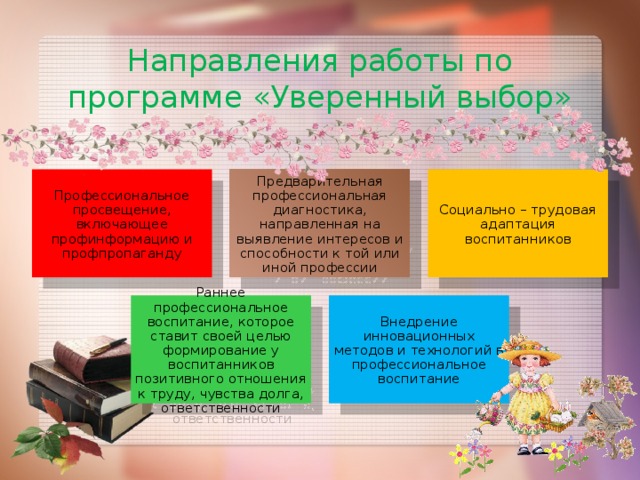 Направления работы по программе «Уверенный выбор»

Профессиональное просвещение, включающее профинформацию и профпропаганду

Предварительная профессиональная диагностика, направленная на выявление интересов и способности к той или иной профессии

Социально – трудовая адаптация воспитанников

Раннее профессиональное воспитание, которое ставит своей целью формирование у воспитанников позитивного отношения к труду, чувства долга, ответственности

Внедрение инновационных методов и технологий в профессиональное воспитание